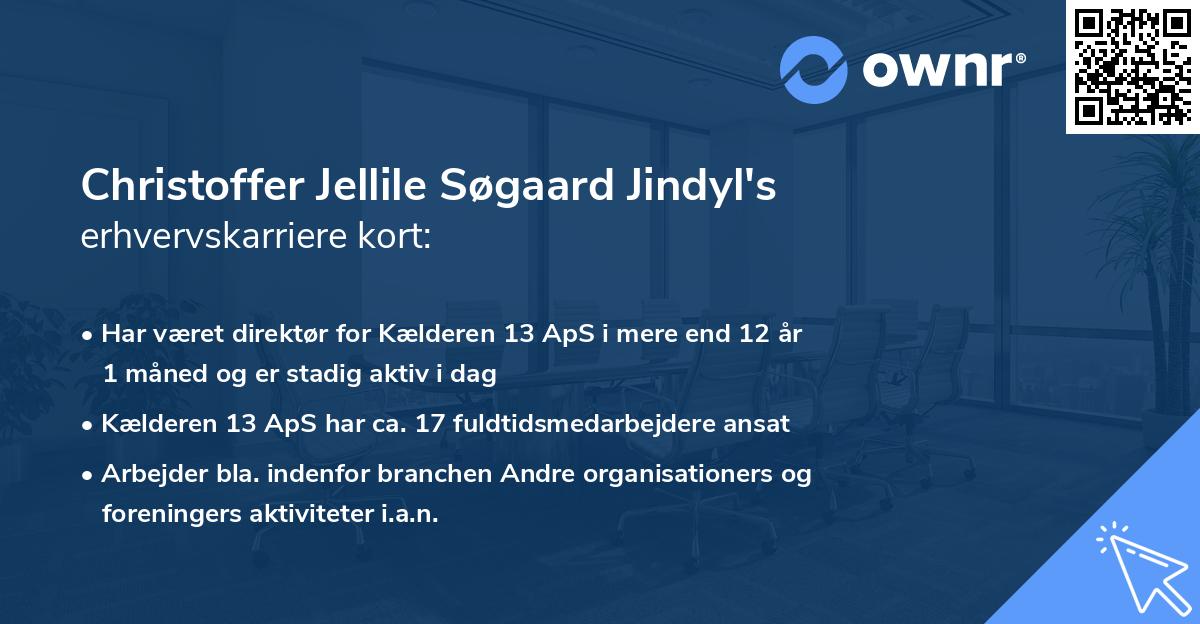 ownr®

Christoffer Jellile Søgaard Jindyl's erhvervskarriere kort:

• Har været direktør for Kælderen 13 ApS i mere end 12 år 1 måned og er stadig aktiv i dag
• Kælderen 13 ApS har ca. 17 fuldtidsmedarbejdere ansat
• Arbejder bla. indenfor branchen Andre organisationers og foreningers aktiviteter i.a.n.